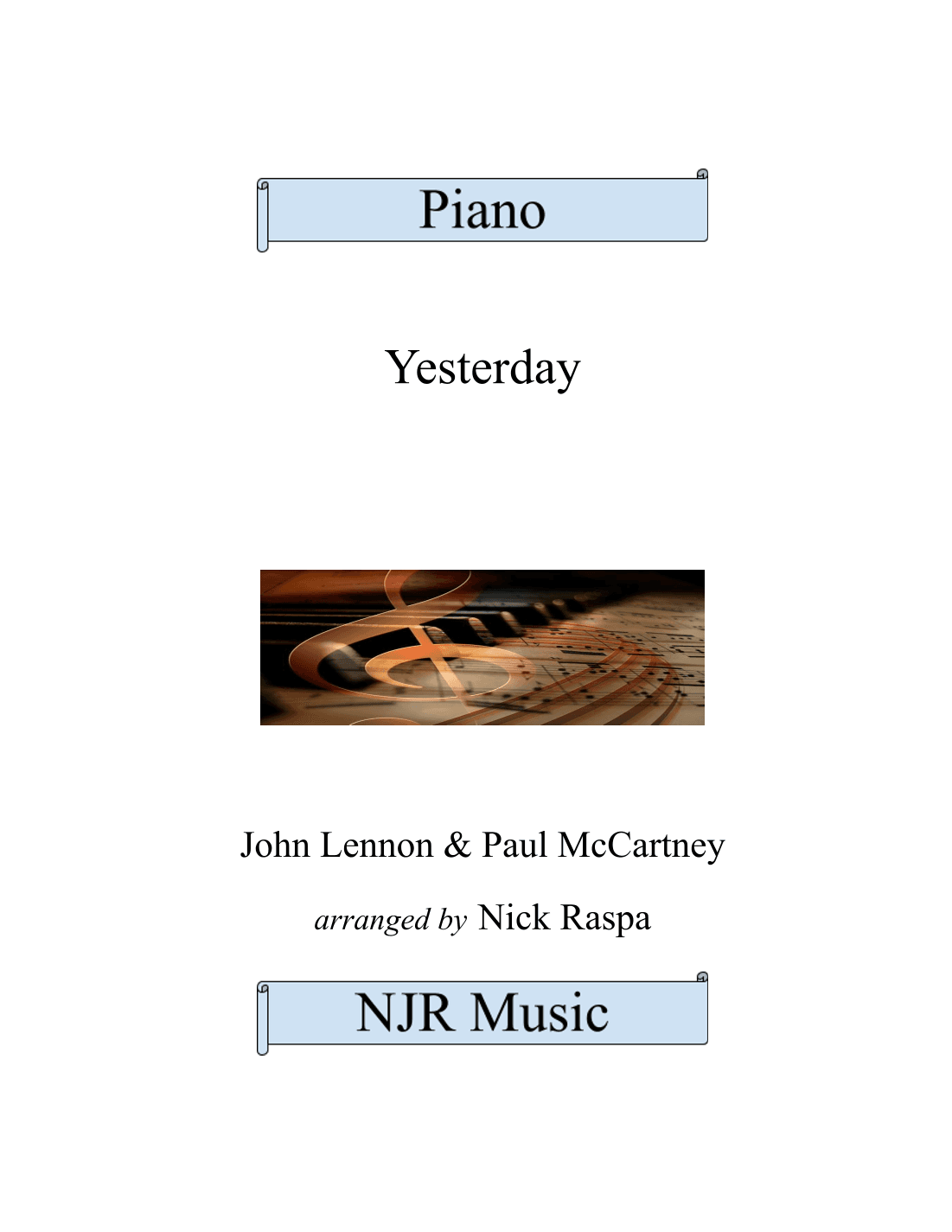 Piano

Yesterday

John Lennon & Paul McCartney

arranged by Nick Raspa

NJR Music